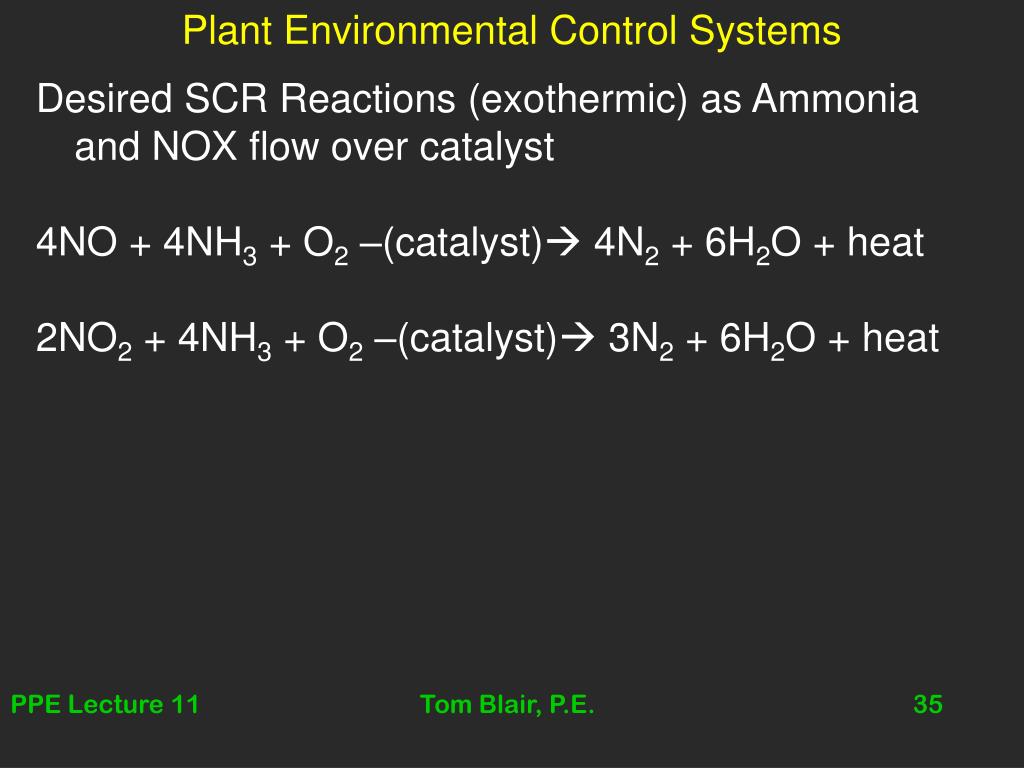 Plant Environmental Control Systems

Desired SCR Reactions (exothermic) as Ammonia and NOX flow over catalyst

$4NO + 4NH_3 + O_2$ –(catalyst)$\rightarrow$ $4N_2 + 6H_2O$ + heat

$2NO_2 + 4NH_3 + O_2$ –(catalyst)$\rightarrow$ $3N_2 + 6H_2O$ + heat

PPE Lecture 11

Tom Blair, P.E.

35